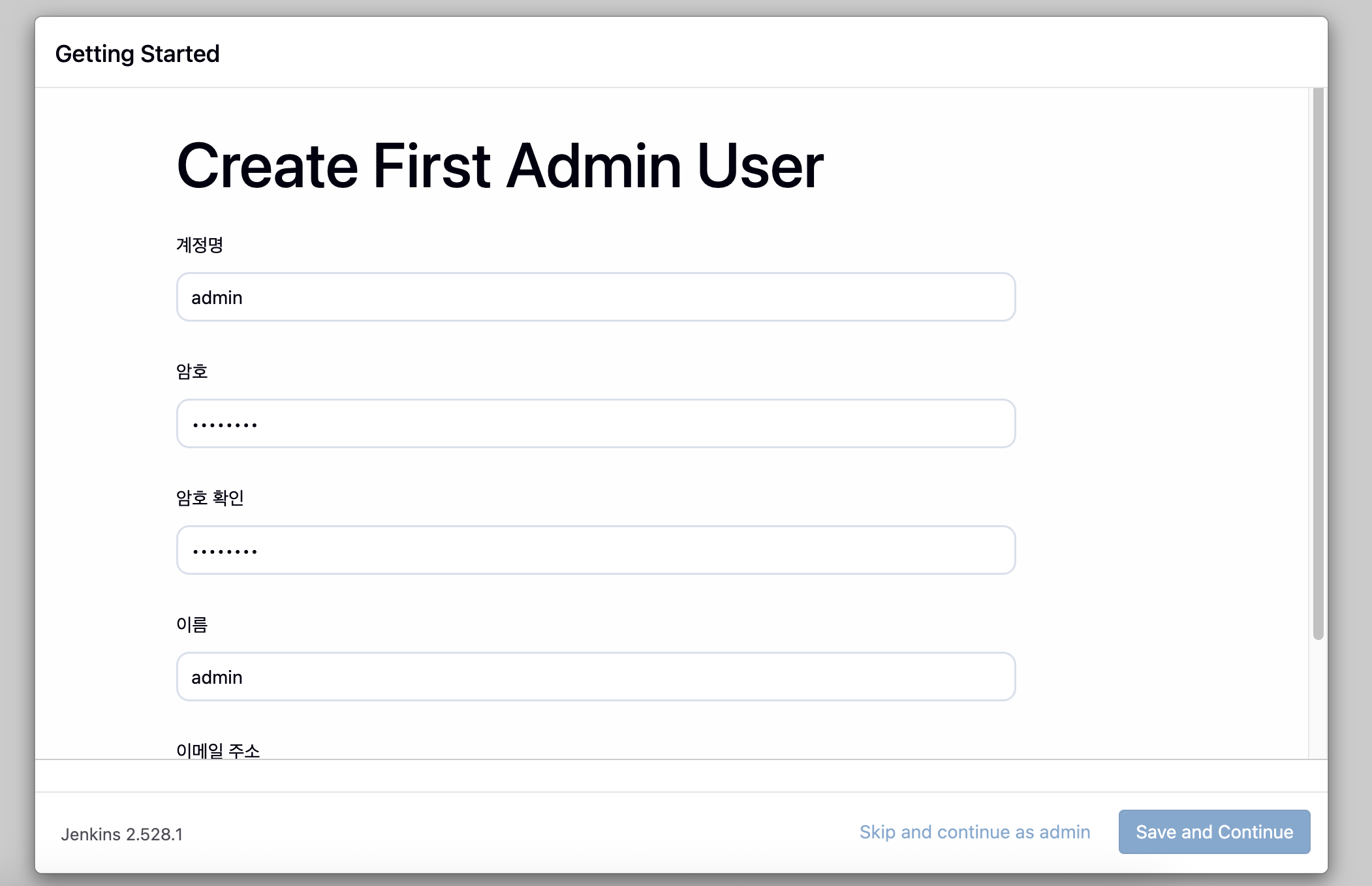 Getting Started

Create First Admin User

계정명

admin

암호

••••••••

암호 확인

••••••••

이름

admin

이메일 주소

Jenkins 2.528.1

Skip and continue as admin

Save and Continue